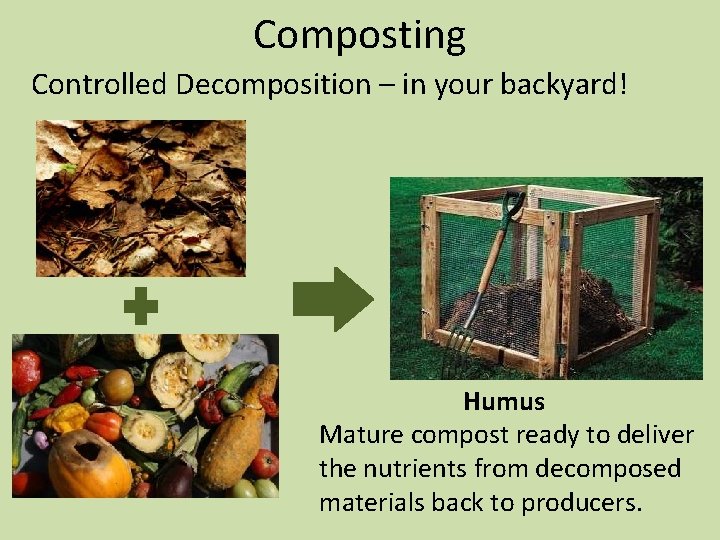 Composting

Controlled Decomposition – in your backyard!

Humus

Mature compost ready to deliver the nutrients from decomposed materials back to producers.